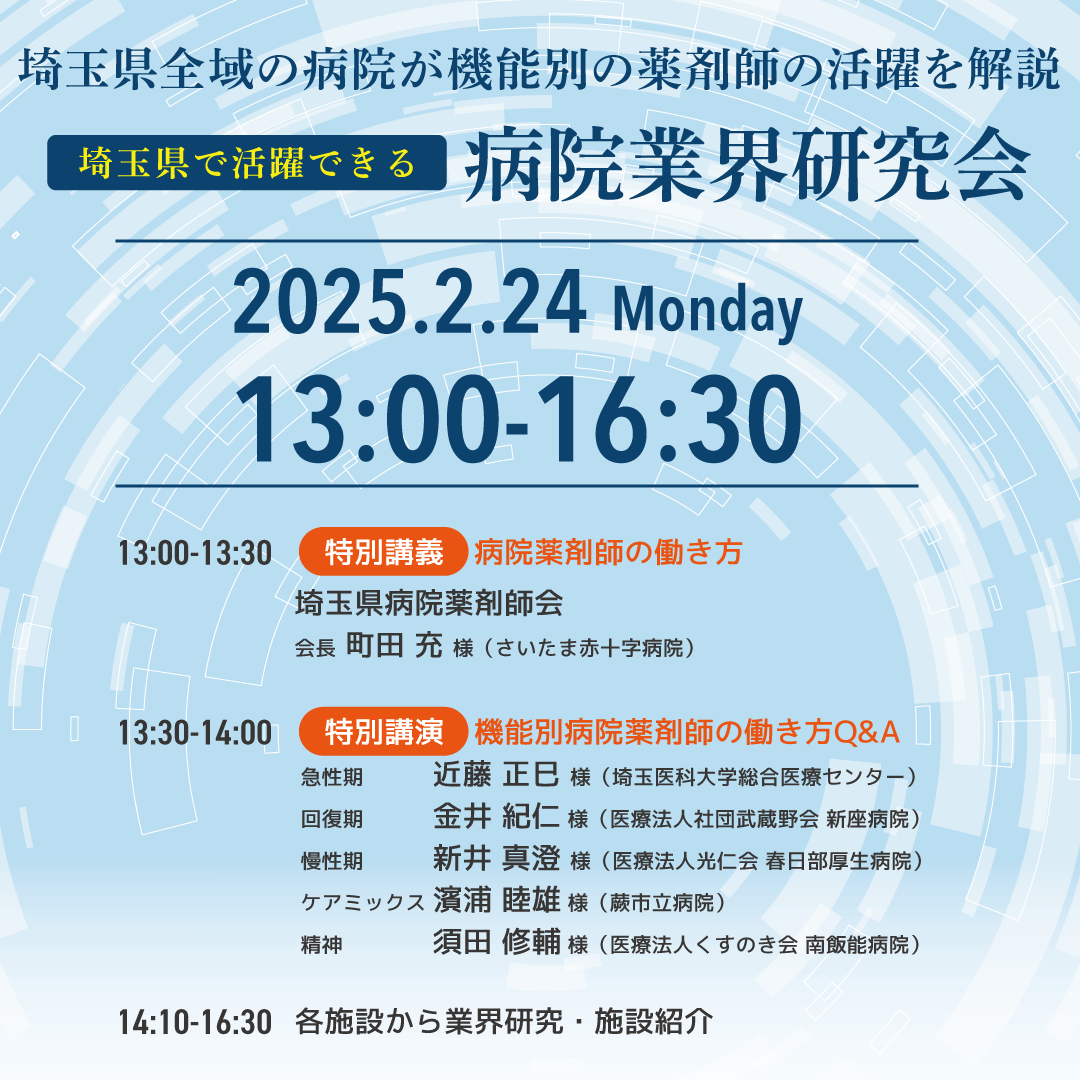 埼玉県全域の病院が機能別の薬剤師の活躍を解説

埼玉県で活躍できる 病院業界研究会

2025.2.24 Monday

13:00-16:30

13:00-13:30 特別講義 病院薬剤師の働き方
埼玉県病院薬剤師会
会長 町田 充 様（さいたま赤十字病院）

13:30-14:00 特別講演 機能別病院薬剤師の働き方Q&A
急性期 近藤 正巳 様（埼玉医科大学総合医療センター）
回復期 金井 紀仁 様（医療法人社団武蔵野会 新座病院）
慢性期 新井 真澄 様（医療法人光仁会 春日部厚生病院）
ケアミックス 濱浦 睦雄 様（蕨市立病院）
精神 須田 修輔 様（医療法人くすのき会 南飯能病院）

14:10-16:30 各施設から業界研究・施設紹介